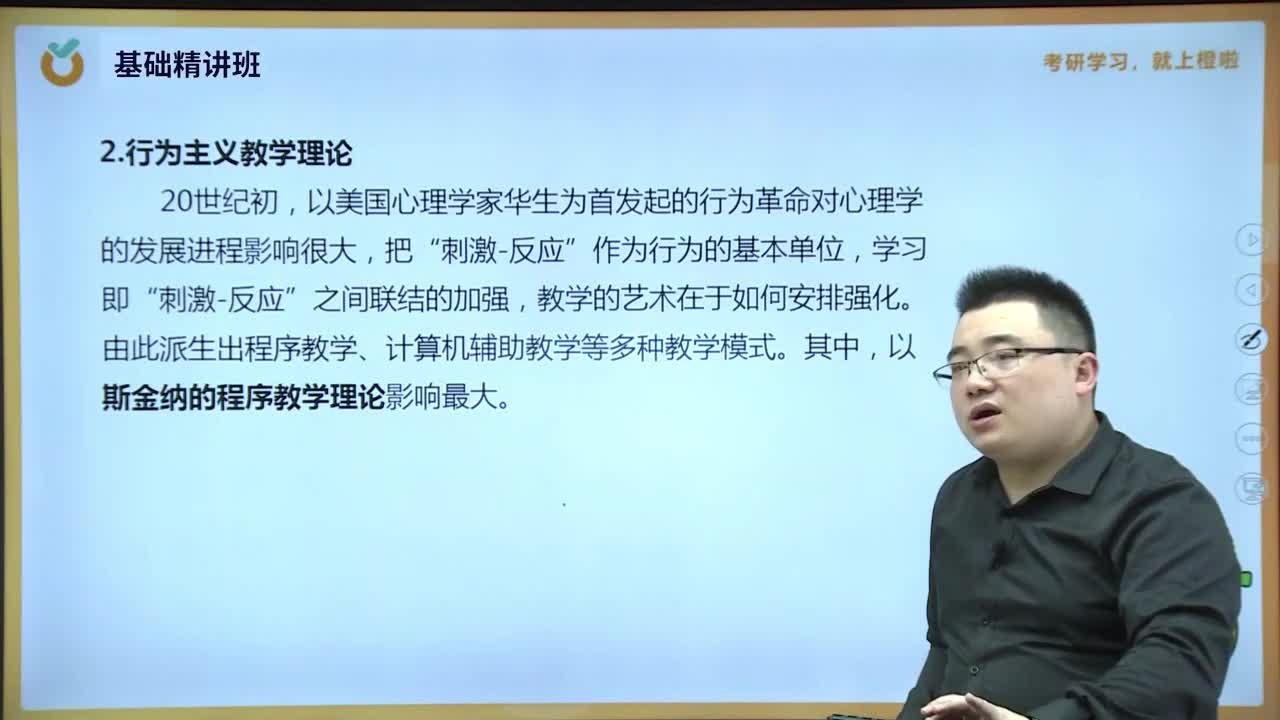 基础精讲班

考研学习，就上橙啦

2.行为主义教学理论

20世纪初，以美国心理学家华生为首发起的行为革命对心理学的发展进程影响很大，把“刺激-反应”作为行为的基本单位，学习即“刺激-反应”之间联结的加强，教学的艺术在于如何安排强化。由此派生出程序教学、计算机辅助教学等多种教学模式。其中，以斯金纳的程序教学理论影响最大。